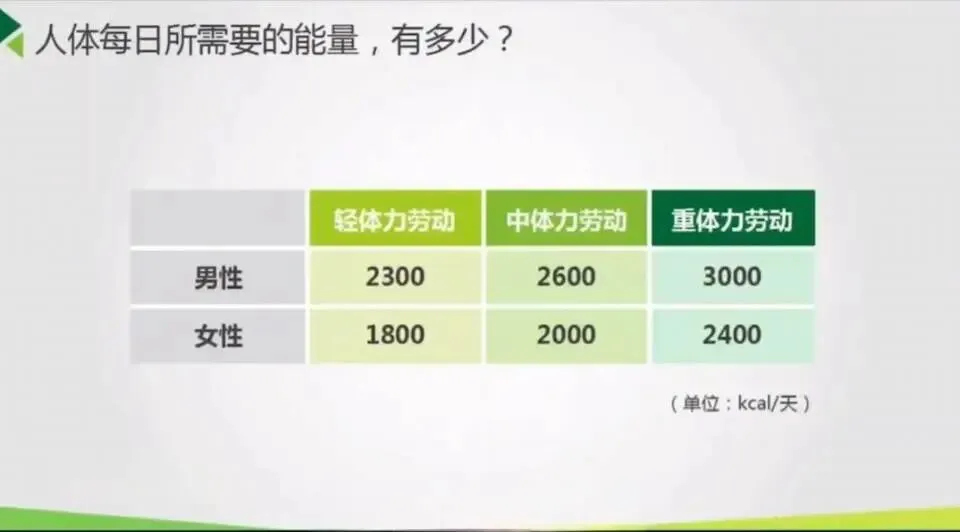 人体每日所需要的能量，有多少？

|  | 轻体力劳动 | 中体力劳动 | 重体力劳动 |
|---|---|---|---|
| 男性 | 2300 | 2600 | 3000 |
| 女性 | 1800 | 2000 | 2400 |

（单位：kcal/天）